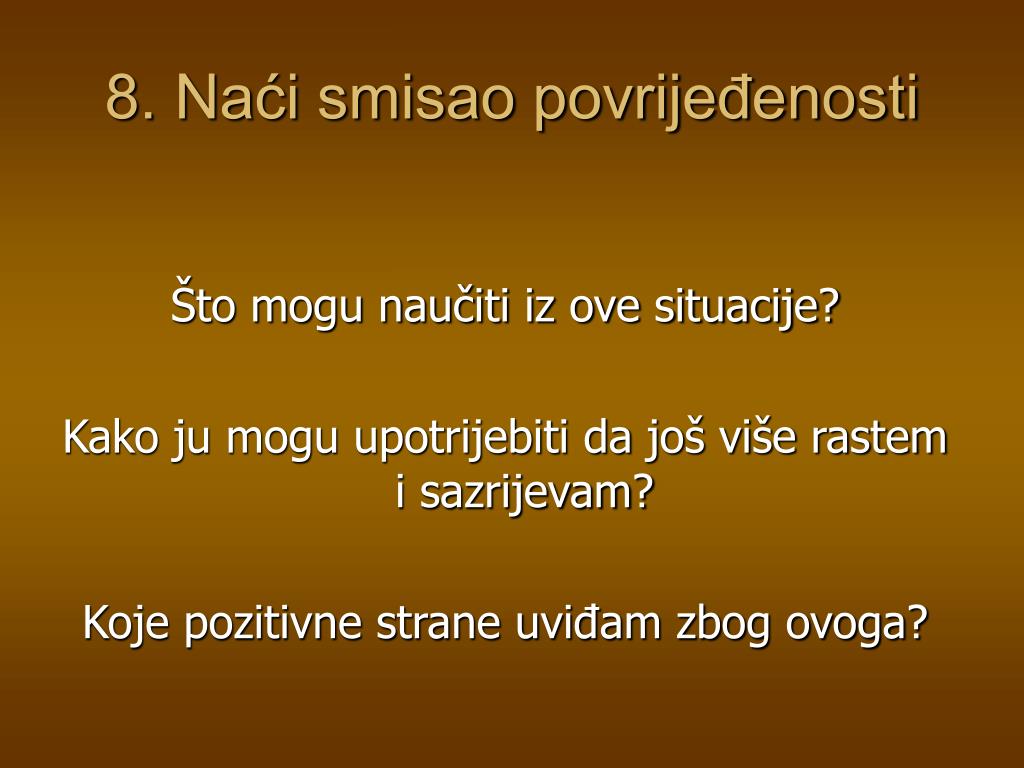 8. Naći smisao povrijeđenosti

Što mogu naučiti iz ove situacije?

Kako ju mogu upotrijebiti da još više rastem i sazrijevam?

Koje pozitivne strane uviđam zbog ovoga?